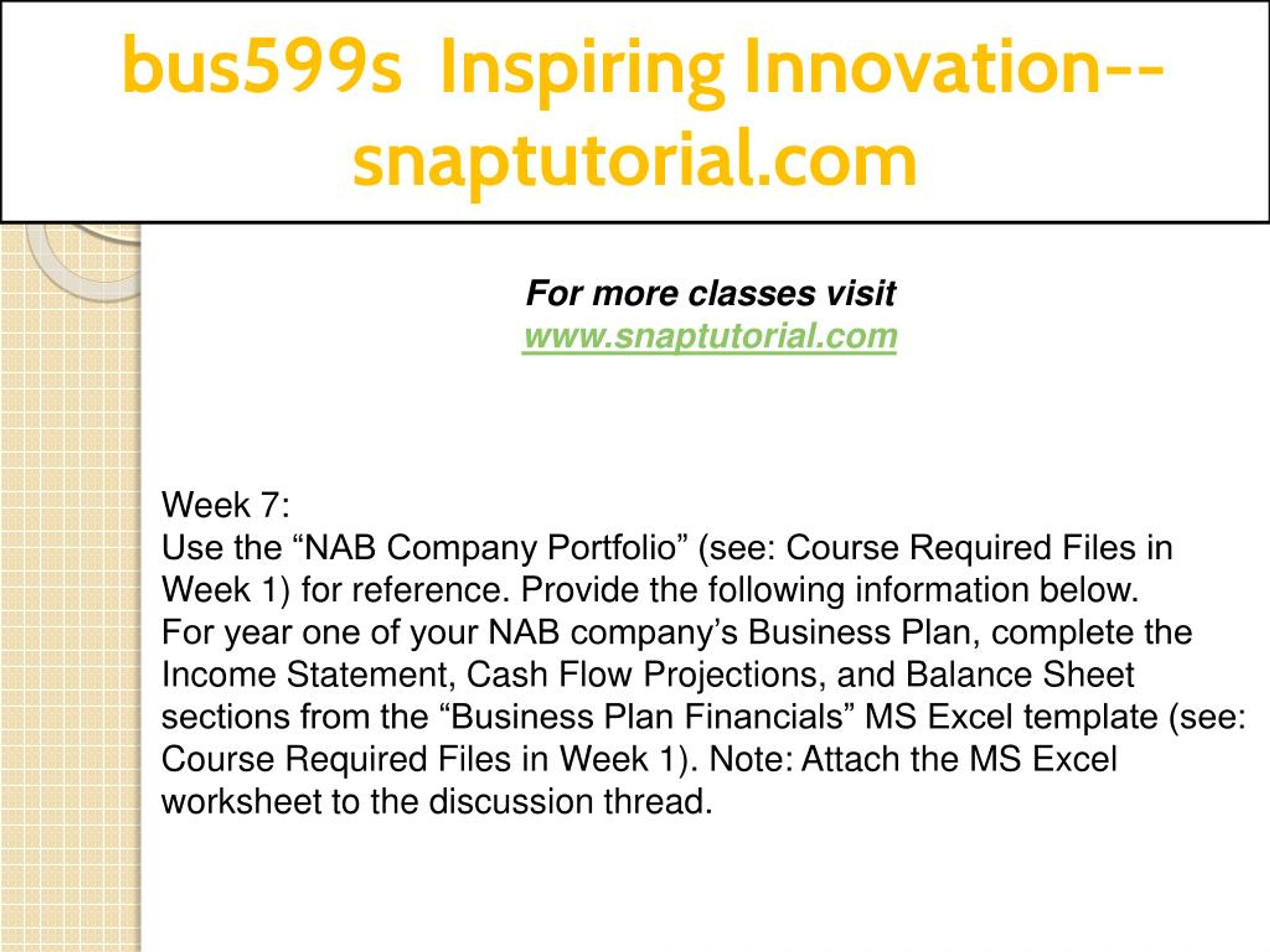 bus599s Inspiring Innovation--snaptutorial.com

For more classes visit
www.snaptutorial.com

Week 7:
Use the “NAB Company Portfolio” (see: Course Required Files in Week 1) for reference. Provide the following information below.
For year one of your NAB company’s Business Plan, complete the Income Statement, Cash Flow Projections, and Balance Sheet sections from the “Business Plan Financials” MS Excel template (see: Course Required Files in Week 1). Note: Attach the MS Excel worksheet to the discussion thread.